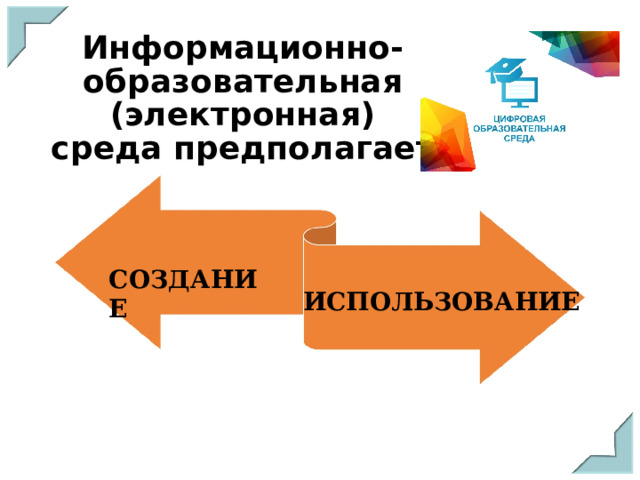 Информационно-образовательная (электронная) среда предполагает

ЦИФРОВАЯ ОБРАЗОВАТЕЛЬНАЯ СРЕДА

СОЗДАНИЕ

ИСПОЛЬЗОВАНИЕ